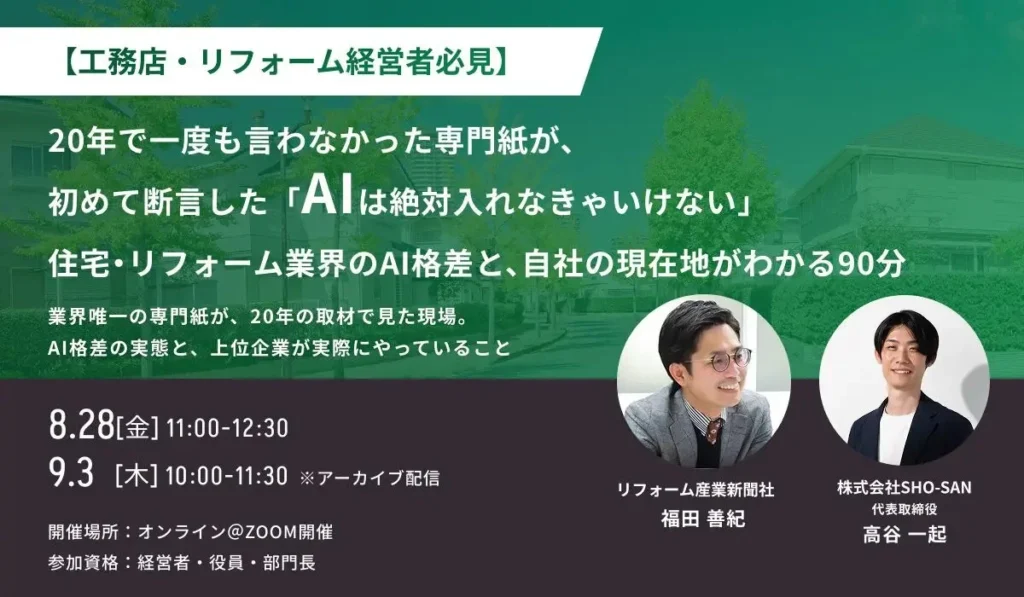 【工務店・リフォーム経営者必見】

20年で一度も言わなかった専門紙が、
初めて断言した「AIは絶対入れなきゃいけない」
住宅・リフォーム業界のAI格差と、自社の現在地がわかる90分

業界唯一の専門紙が、20年の取材で見た現場。
AI格差の実態と、上位企業が実際にやっていること

8.28[金] 11:00-12:30
9.3 [木] 10:00-11:30 ※アーカイブ配信

開催場所：オンライン@ZOOM開催
参加資格：経営者・役員・部門長

リフォーム産業新聞社
福田 善紀

株式会社SHO-SAN
代表取締役
高谷 一起